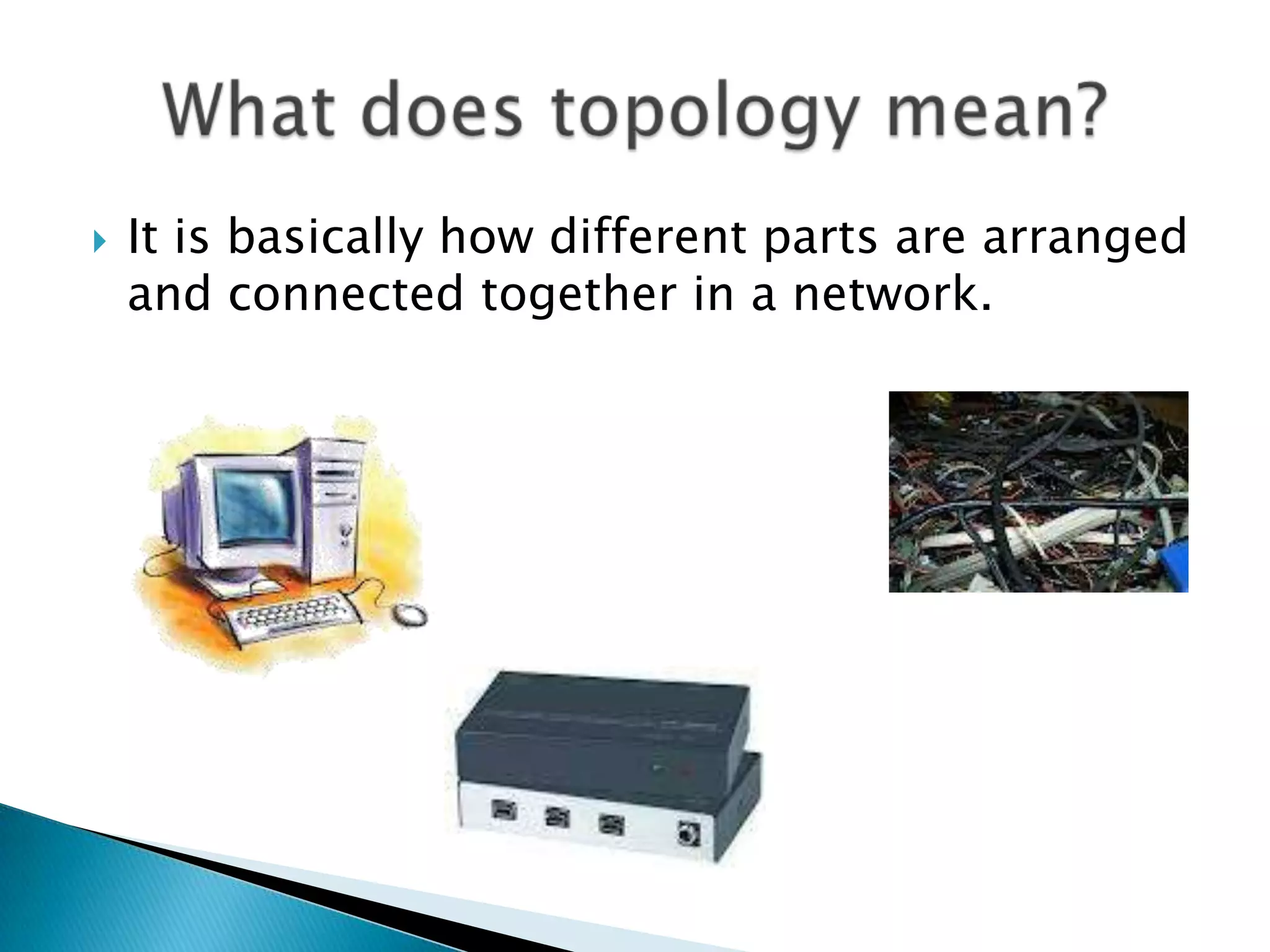 What does topology mean?

It is basically how different parts are arranged and connected together in a network.